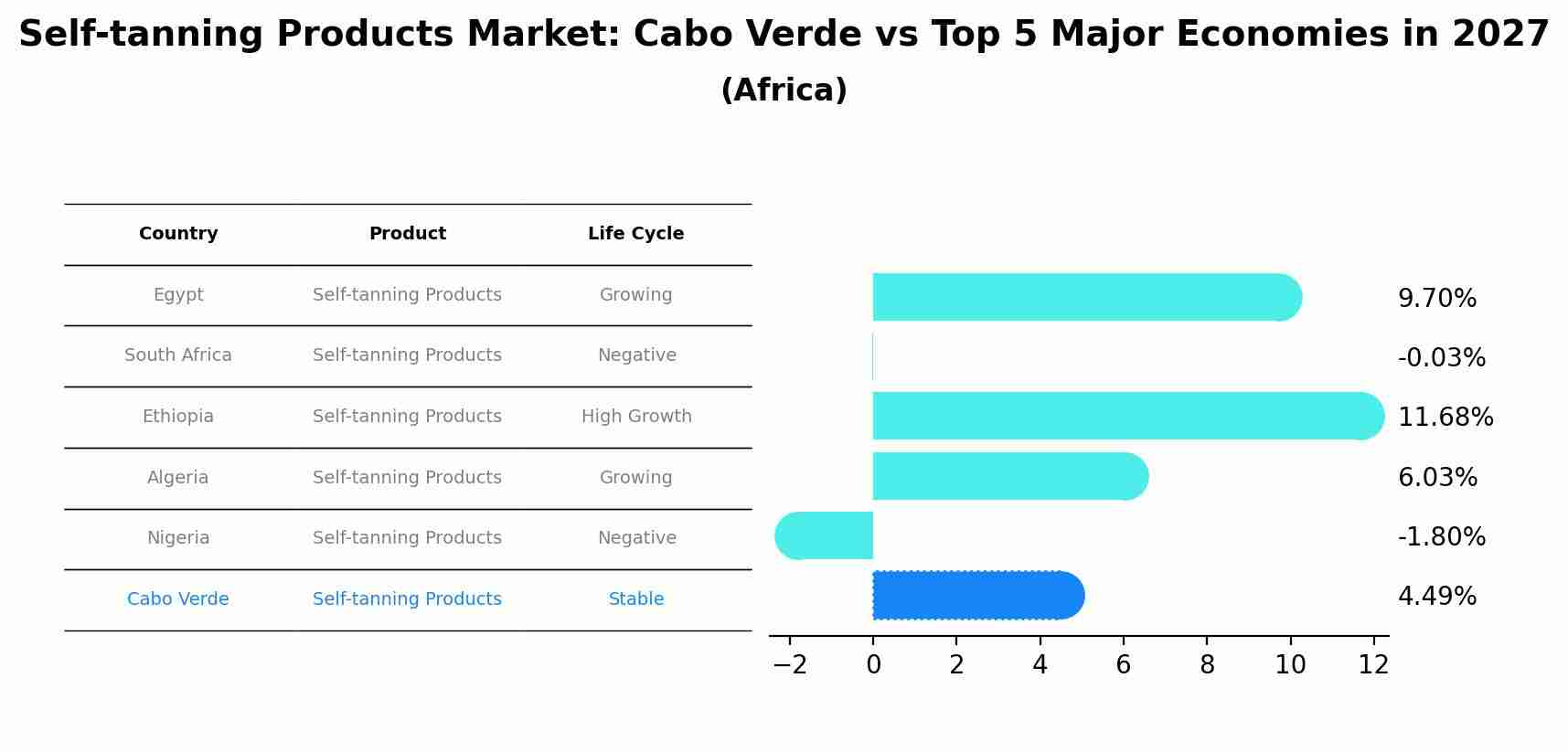 Self-tanning Products Market: Cabo Verde vs Top 5 Major Economies in 2027
(Africa)

| Country | Product | Life Cycle |
|---|---|---|
| Egypt | Self-tanning Products | Growing |
| South Africa | Self-tanning Products | Negative |
| Ethiopia | Self-tanning Products | High Growth |
| Algeria | Self-tanning Products | Growing |
| Nigeria | Self-tanning Products | Negative |
| Cabo Verde | Self-tanning Products | Stable |

9.70%
-0.03%
11.68%
6.03%
-1.80%
4.49%

−2 0 2 4 6 8 10 12